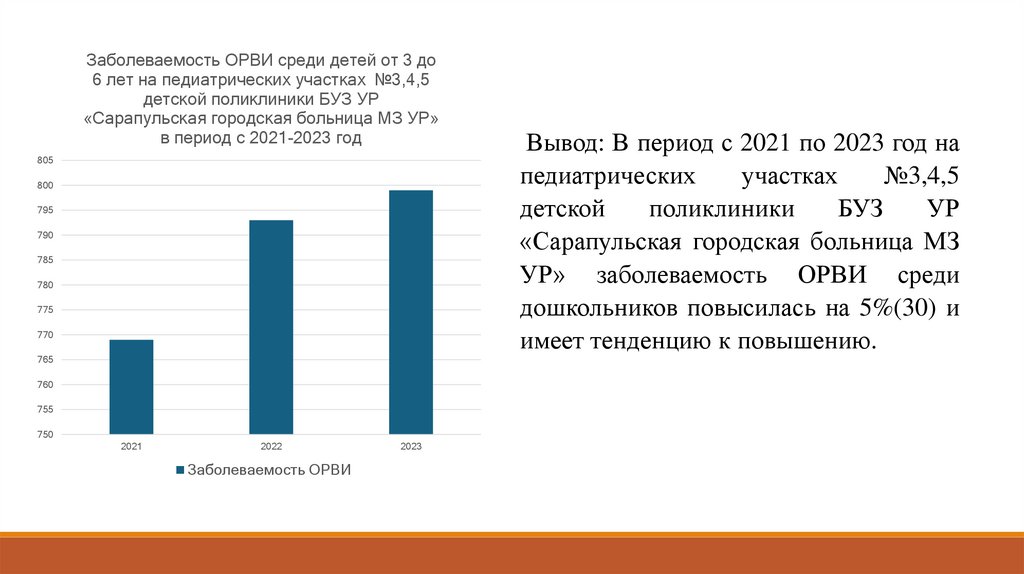 Заболеваемость ОРВИ среди детей от 3 до 6 лет на педиатрических участках №3,4,5 детской поликлиники БУЗ УР «Сарапульская городская больница МЗ УР» в период с 2021-2023 год

805
800
795
790
785
780
775
770
765
760
755
750

2021
2022
2023

Заболеваемость ОРВИ

Вывод: В период с 2021 по 2023 год на педиатрических участках №3,4,5 детской поликлиники БУЗ УР «Сарапульская городская больница МЗ УР» заболеваемость ОРВИ среди дошкольников повысилась на 5%(30) и имеет тенденцию к повышению.